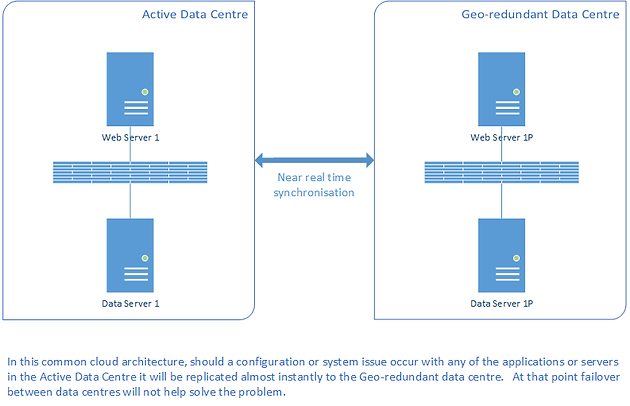 Active Data Centre

Web Server 1

Data Server 1

Near real time synchronisation

Geo-redundant Data Centre

Web Server 1P

Data Server 1P

In this common cloud architecture, should a configuration or system issue occur with any of the applications or servers in the Active Data Centre it will be replicated almost instantly to the Geo-redundant data centre. At that point failover between data centres will not help solve the problem.